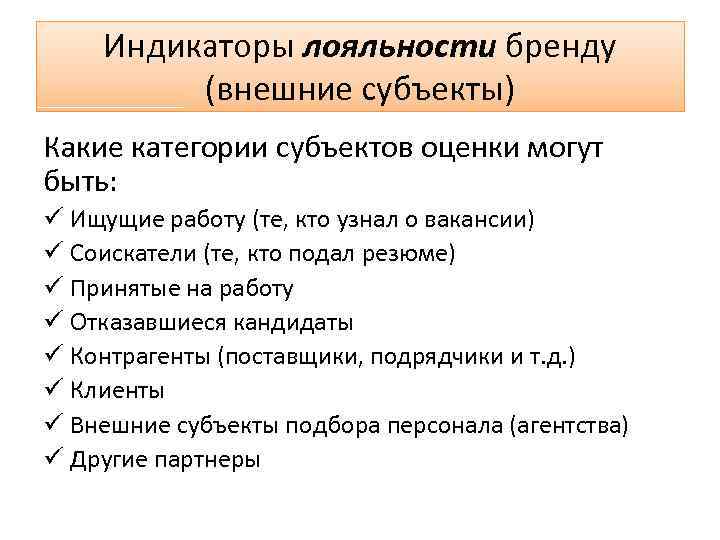 Индикаторы лояльности бренду (внешние субъекты)

Какие категории субъектов оценки могут быть:

✓ Ищущие работу (те, кто узнал о вакансии)
✓ Соискатели (те, кто подал резюме)
✓ Принятые на работу
✓ Отказавшиеся кандидаты
✓ Контрагенты (поставщики, подрядчики и т.д.)
✓ Клиенты
✓ Внешние субъекты подбора персонала (агентства)
✓ Другие партнеры